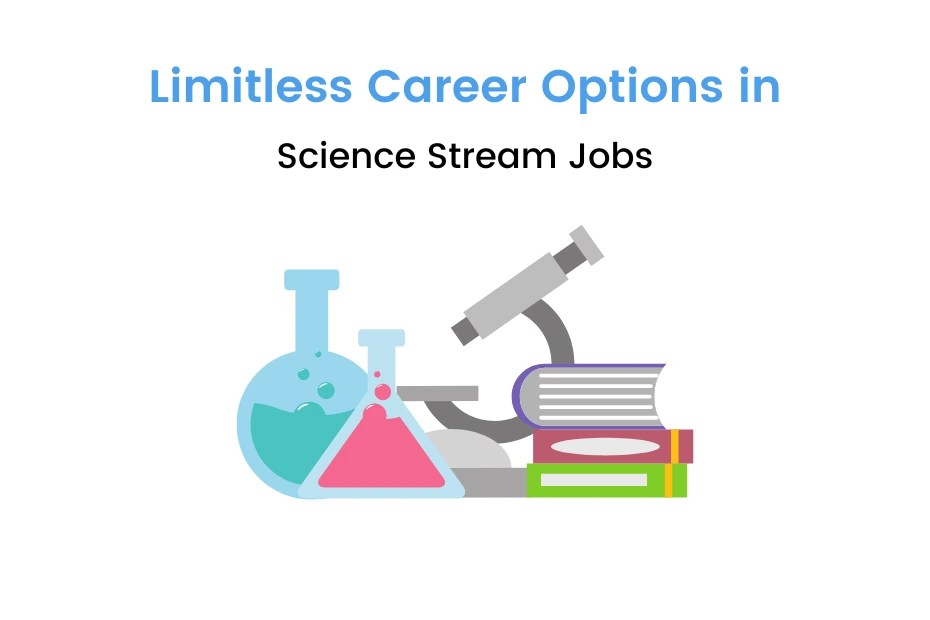 Limitless Career Options in

Science Stream Jobs